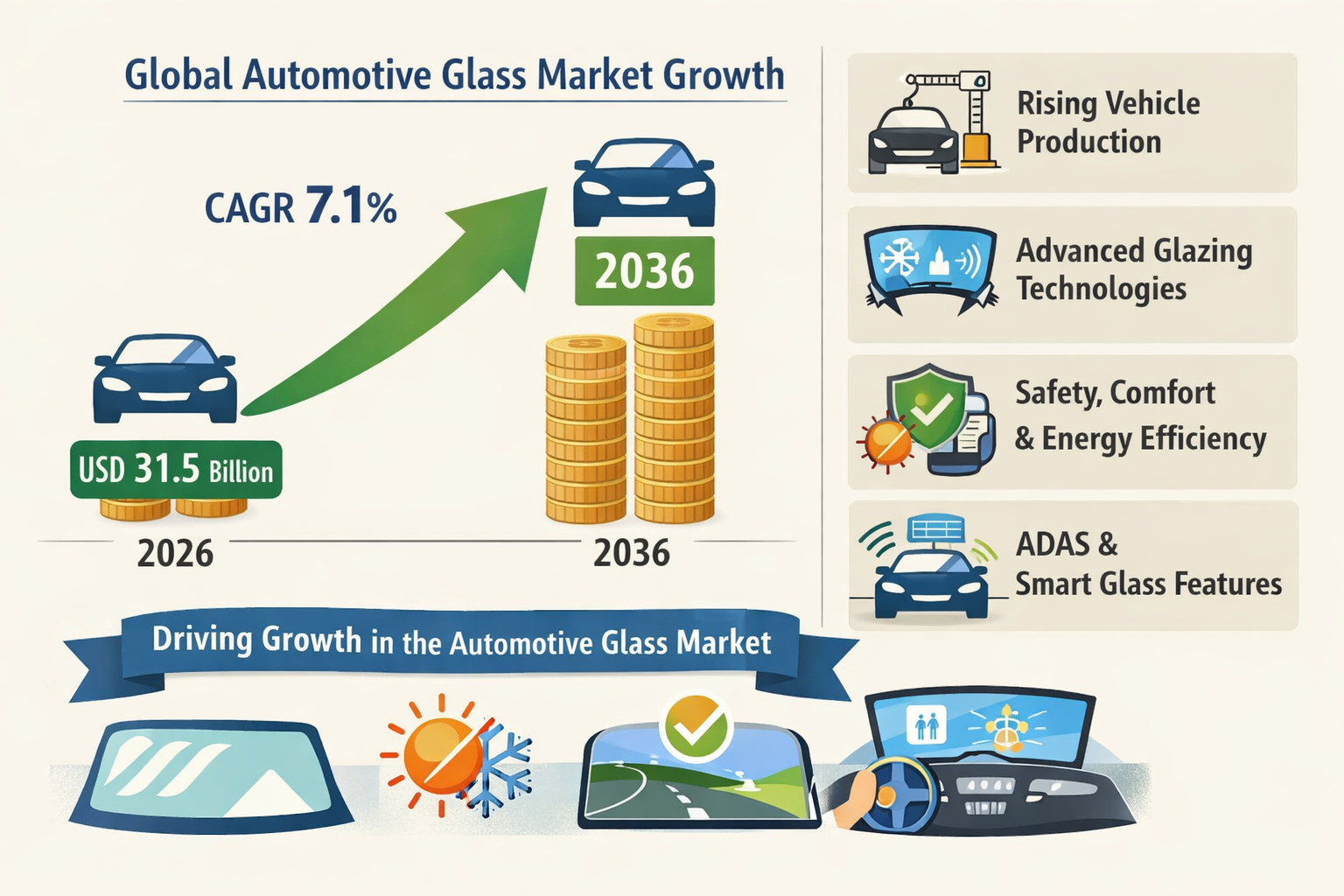 Global Automotive Glass Market Growth

CAGR 7.1%

2036

USD 31.5 Billion

2026

2036

Rising Vehicle Production

Advanced Glazing Technologies

Safety, Comfort & Energy Efficiency

ADAS & Smart Glass Features

Driving Growth in the Automotive Glass Market